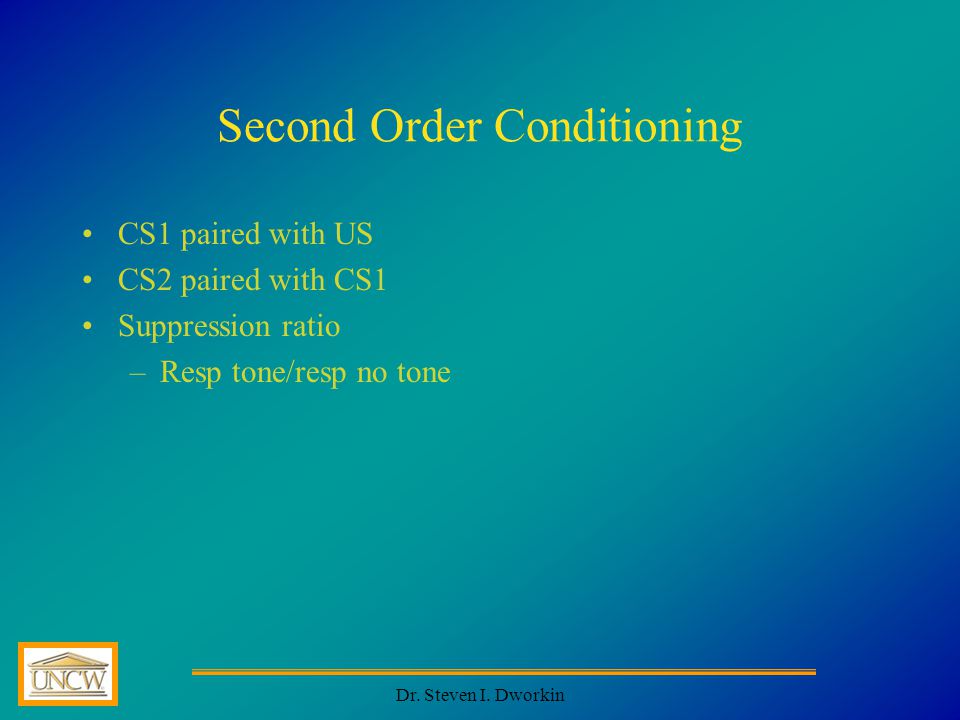 Second Order Conditioning

• CS1 paired with US
• CS2 paired with CS1
• Suppression ratio
– Resp tone/resp no tone

UNCW

Dr. Steven I. Dworkin